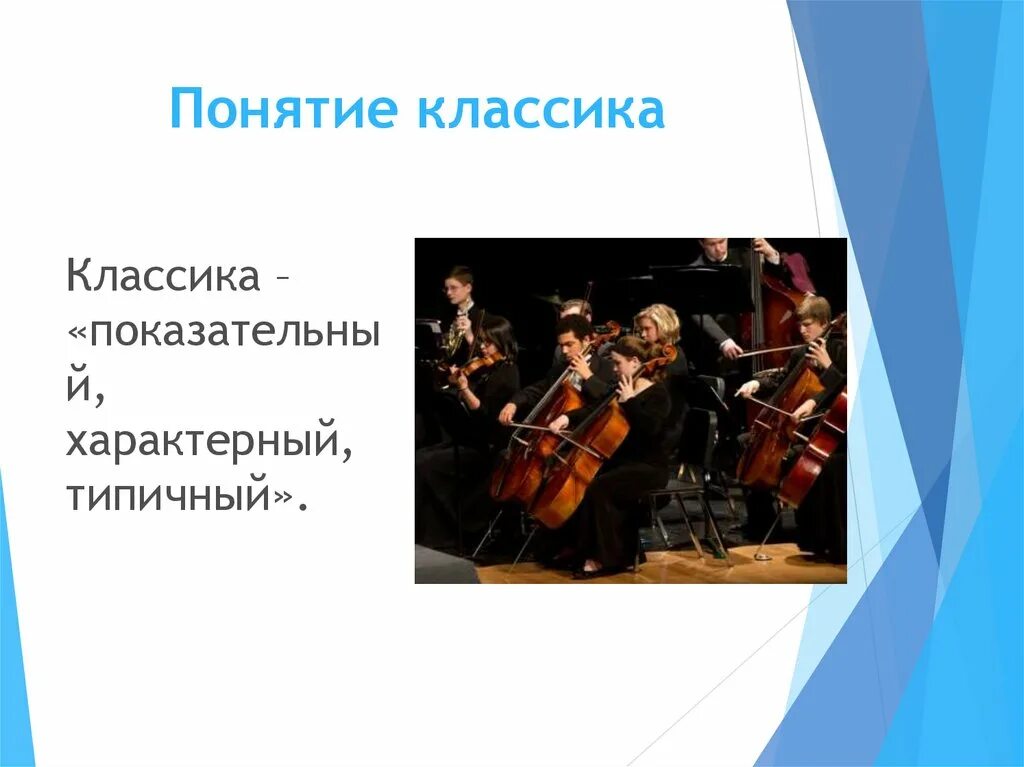 Понятие классика

Классика – «показательный, характерный, типичный».